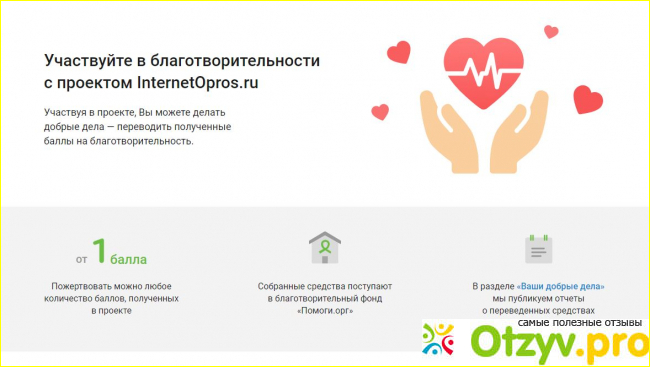 Участвуйте в благотворительности с проектом InternetOpros.ru

Участвуя в проекте, Вы можете делать добрые дела — переводить полученные баллы на благотворительность.

от 1 балла

Пожертвовать можно любое количество баллов, полученных в проекте

Собранные средства поступают в благотворительный фонд «Помоги.орг»

В разделе «Ваши добрые дела» мы публикуем отчеты о переведенных средствах

самые полезные отзывы
Otzyv.pro